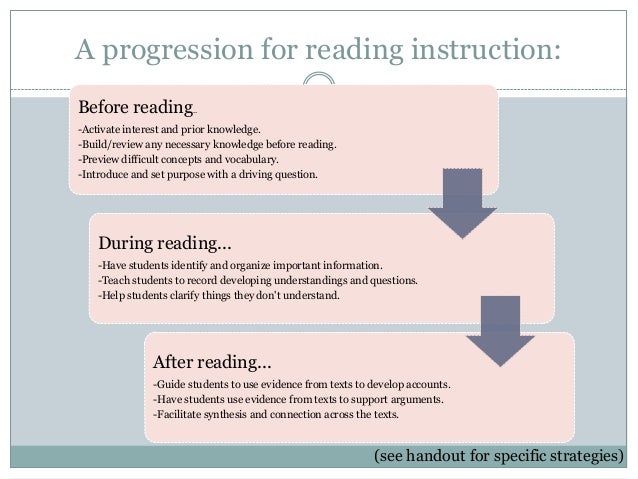 A progression for reading instruction:

Before reading…
-Activate interest and prior knowledge.
-Build/review any necessary knowledge before reading.
-Preview difficult concepts and vocabulary.
-Introduce and set purpose with a driving question.

During reading…
-Have students identify and organize important information.
-Teach students to record developing understandings and questions.
-Help students clarify things they don't understand.

After reading…
-Guide students to use evidence from texts to develop accounts.
-Have students use evidence from texts to support arguments.
-Facilitate synthesis and connection across the texts.

(see handout for specific strategies)